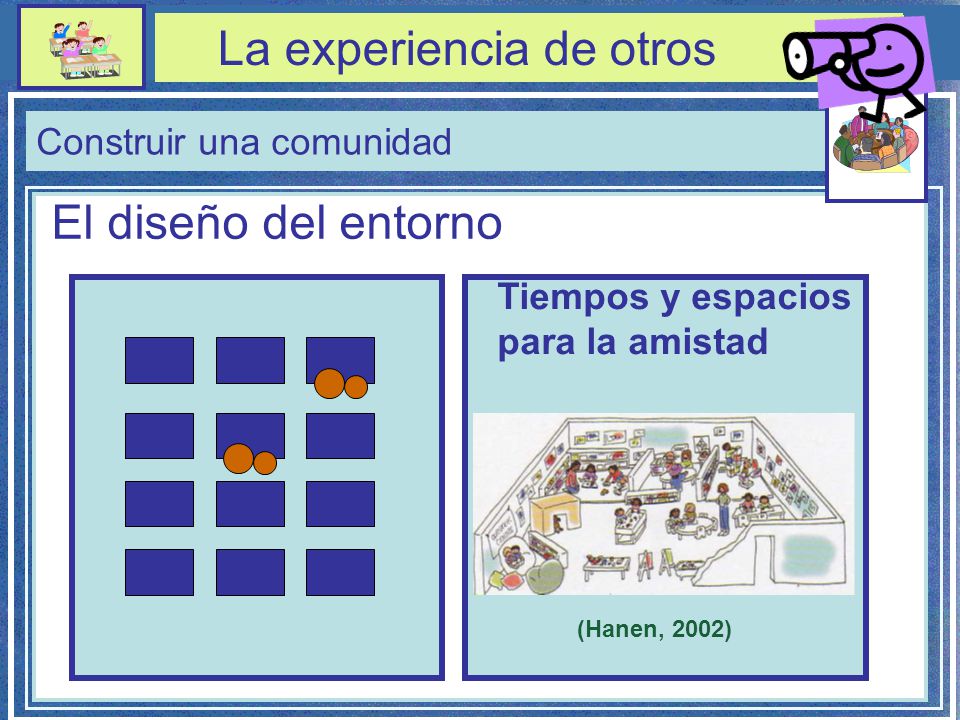 La experiencia de otros

Construir una comunidad

El diseño del entorno

Tiempos y espacios para la amistad

(Hanen, 2002)